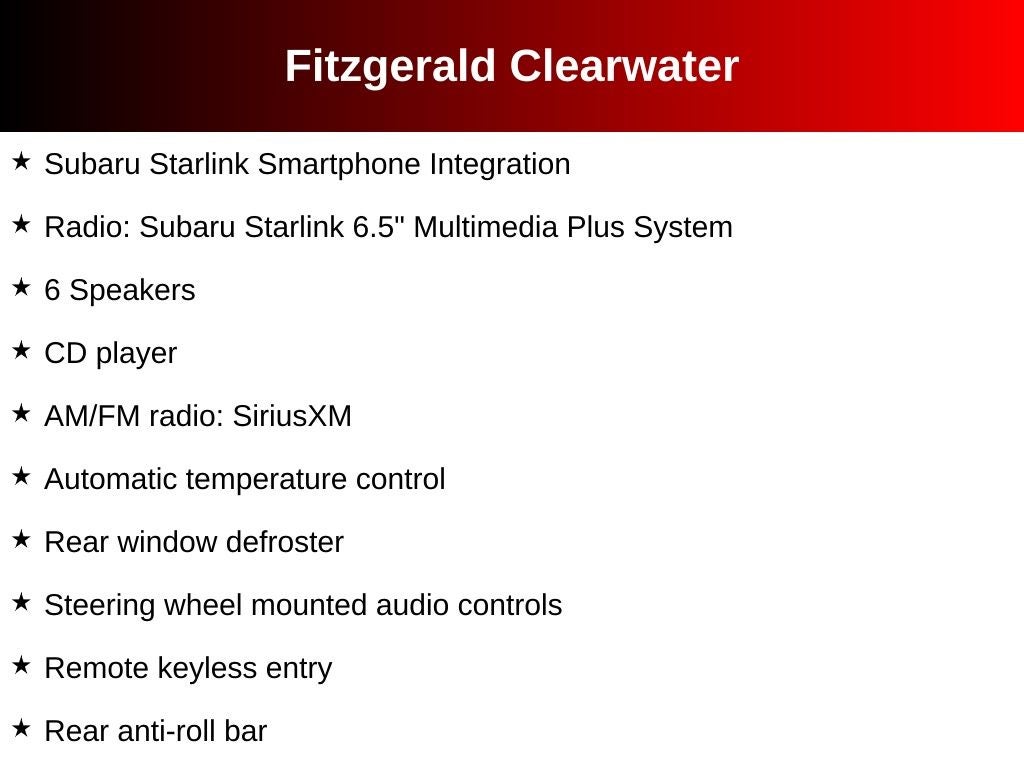 Fitzgerald Clearwater

★ Subaru Starlink Smartphone Integration

★ Radio: Subaru Starlink 6.5" Multimedia Plus System

★ 6 Speakers

★ CD player

★ AM/FM radio: SiriusXM

★ Automatic temperature control

★ Rear window defroster

★ Steering wheel mounted audio controls

★ Remote keyless entry

★ Rear anti-roll bar